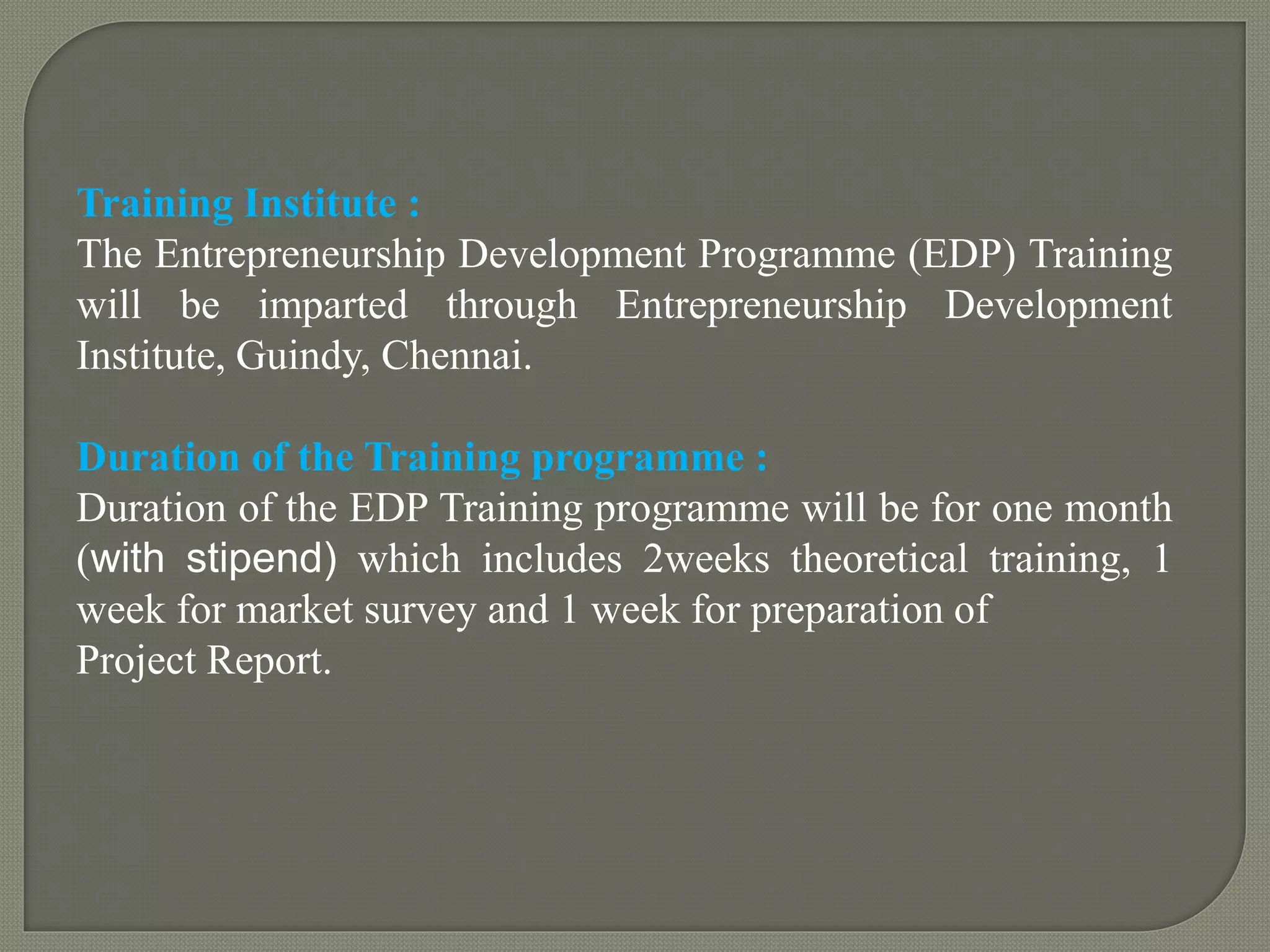 Training Institute :
The Entrepreneurship Development Programme (EDP) Training will be imparted through Entrepreneurship Development Institute, Guindy, Chennai.

Duration of the Training programme :
Duration of the EDP Training programme will be for one month (with stipend) which includes 2weeks theoretical training, 1 week for market survey and 1 week for preparation of
Project Report.